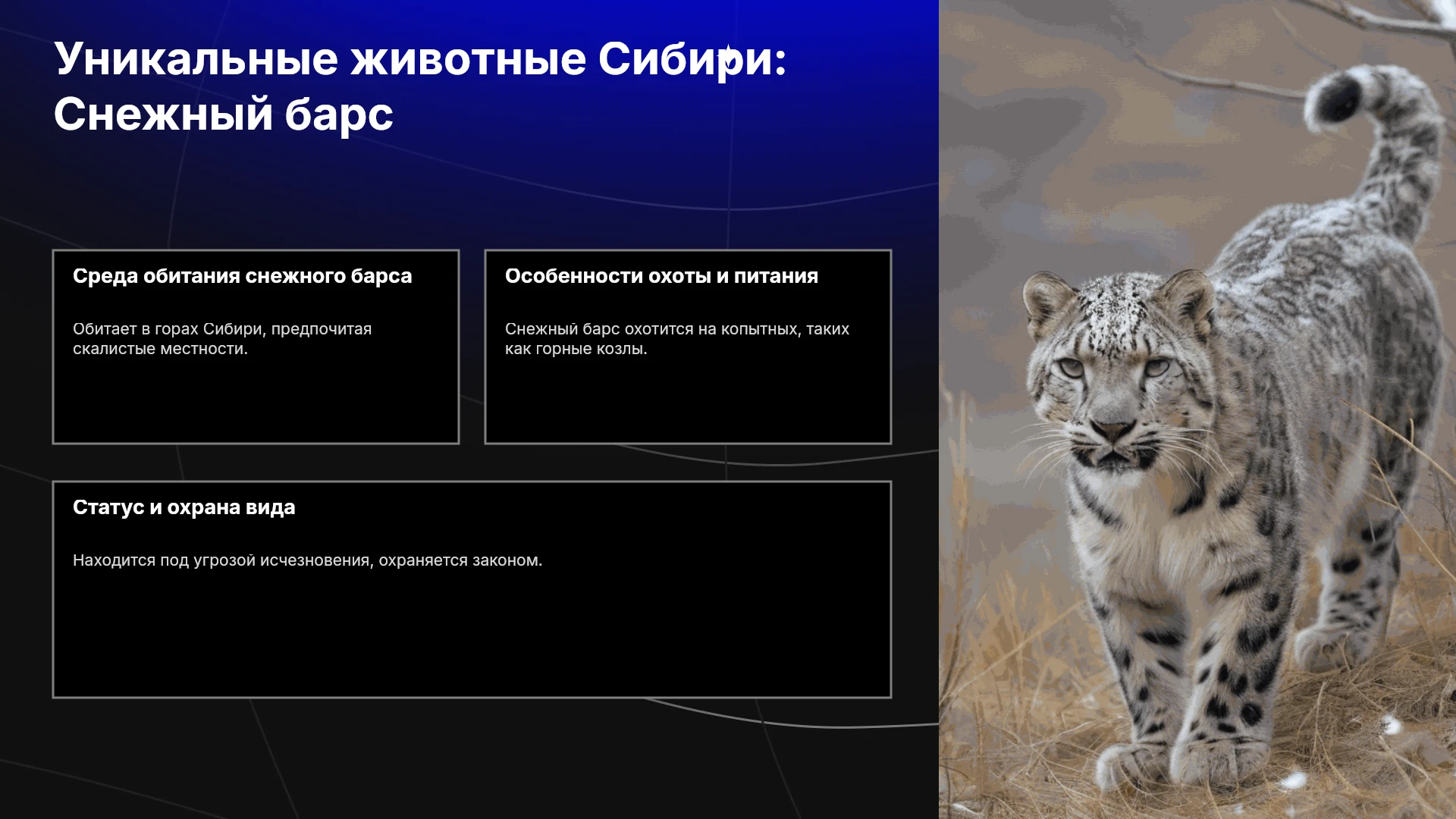 Уникальные животные Сибири:
Снежный барс

Среда обитания снежного барса

Обитает в горах Сибири, предпочитая скалистые местности.

Особенности охоты и питания

Снежный барс охотится на копытных, таких как горные козлы.

Статус и охрана вида

Находится под угрозой исчезновения, охраняется законом.